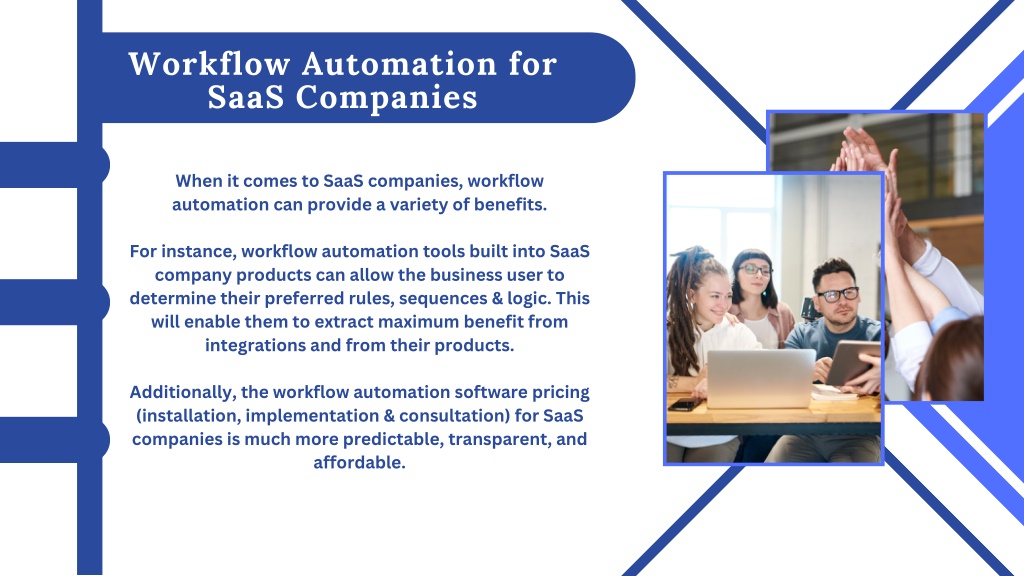 Workflow Automation for SaaS Companies

When it comes to SaaS companies, workflow automation can provide a variety of benefits.

For instance, workflow automation tools built into SaaS company products can allow the business user to determine their preferred rules, sequences & logic. This will enable them to extract maximum benefit from integrations and from their products.

Additionally, the workflow automation software pricing (installation, implementation & consultation) for SaaS companies is much more predictable, transparent, and affordable.